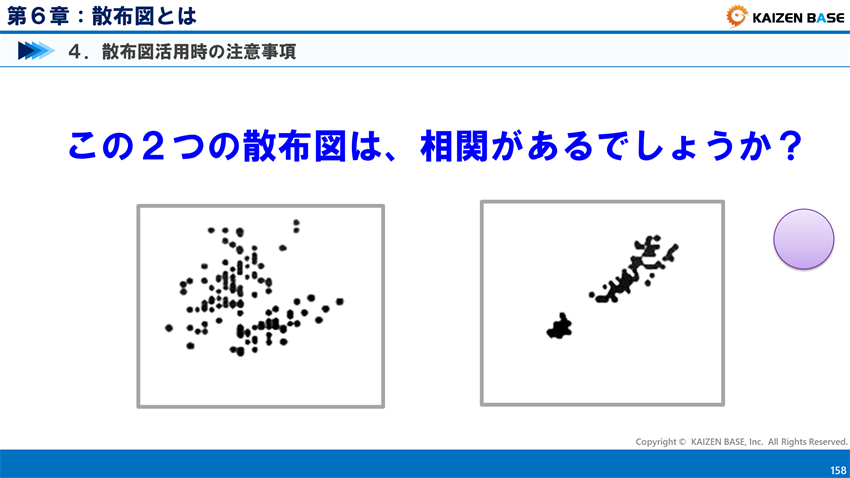 第６章：散布図とは

KAIZEN BASE

４．散布図活用時の注意事項

この２つの散布図は、相関があるでしょうか？

Copyright © KAIZEN BASE, Inc. All Rights Reserved.

158